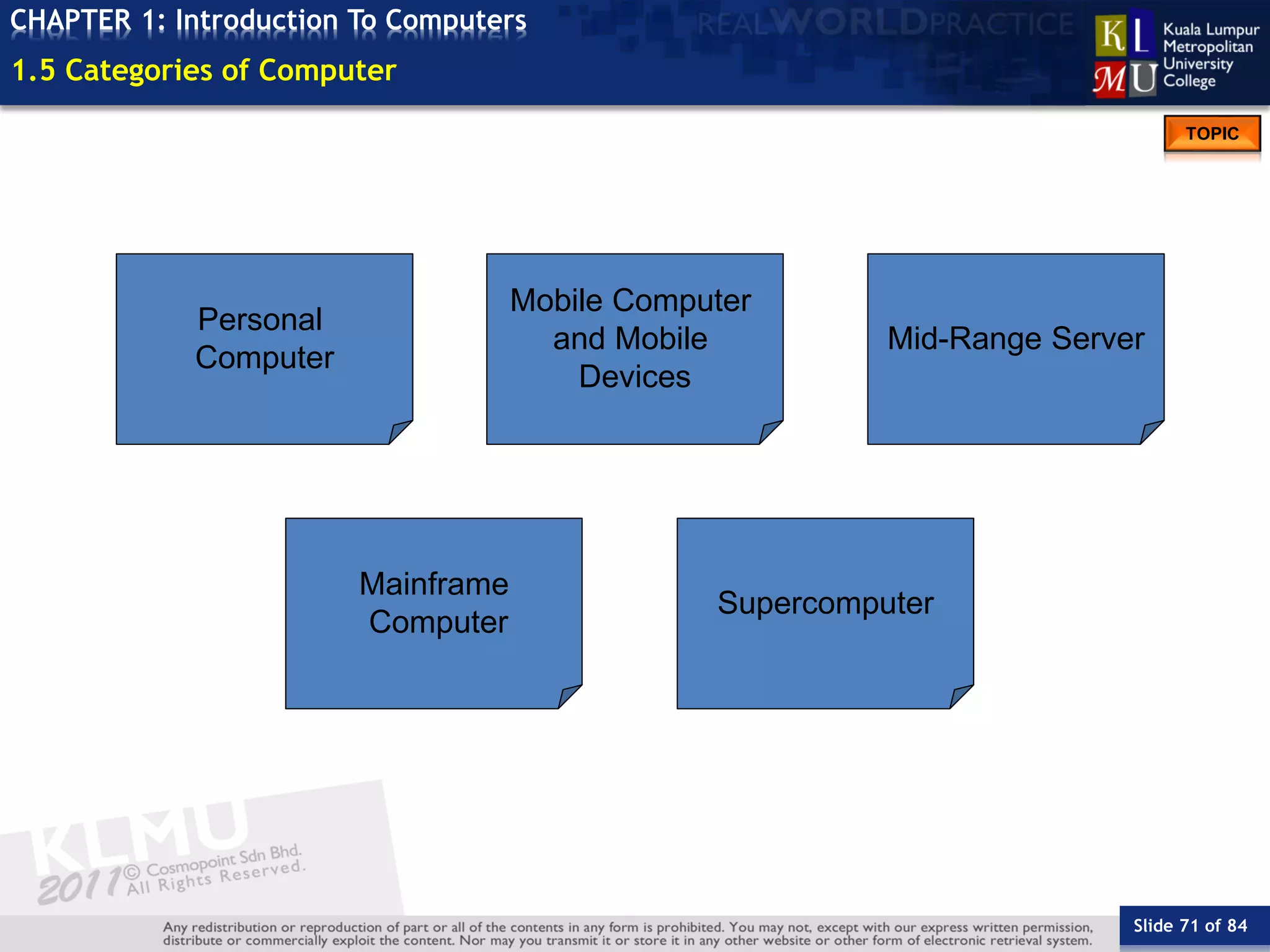 CHAPTER 1: Introduction To Computers
1.5 Categories of Computer

REALWORLDPRACTICE

KL MU Kuala Lumpur Metropolitan University College

TOPIC

Personal Computer

Mobile Computer and Mobile Devices

Mid-Range Server

Mainframe Computer

Supercomputer

KLMU 2011 © Cosmopoint Sdn Bhd. All Rights Reserved.

Any redistribution or reproduction of part or all of the contents in any form is prohibited. You may not, except with our express written permission, distribute or commercially exploit the content. Nor may you transmit it or store it in any other website or other form of electronic retrieval system.

Slide 71 of 84